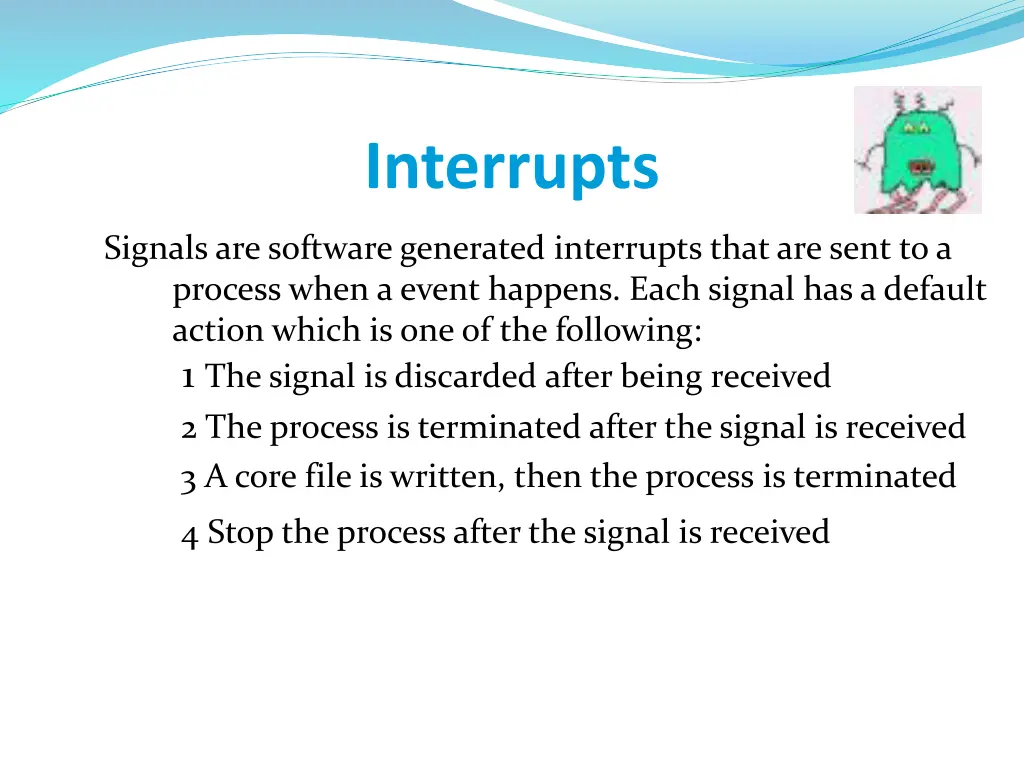 Interrupts

Signals are software generated interrupts that are sent to a process when a event happens. Each signal has a default action which is one of the following:

1 The signal is discarded after being received

2 The process is terminated after the signal is received

3 A core file is written, then the process is terminated

4 Stop the process after the signal is received